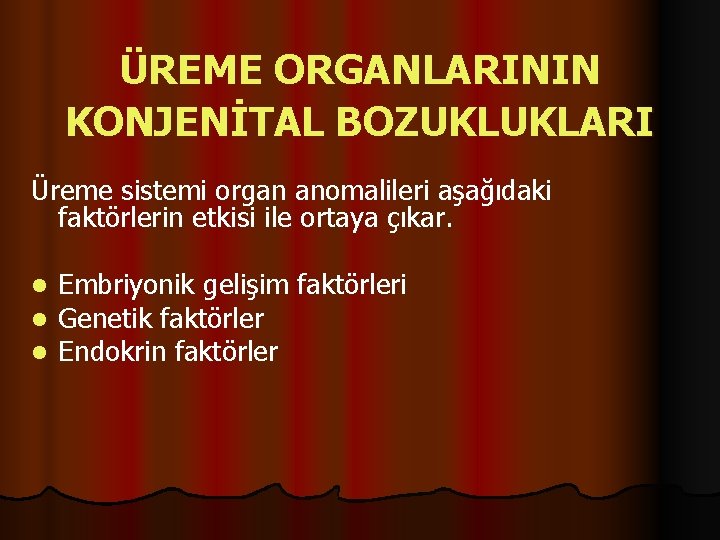 ÜREME ORGANLARININ KONJENİTAL BOZUKLUKLARI

Üreme sistemi organ anomalileri aşağıdaki faktörlerin etkisi ile ortaya çıkar.

- Embriyonik gelişim faktörleri
- Genetik faktörler
- Endokrin faktörler